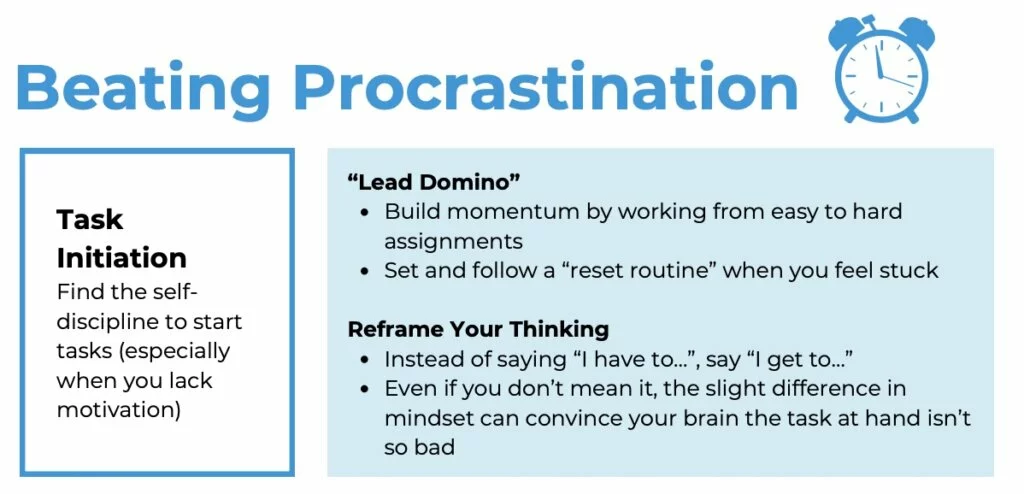 Beating Procrastination

Task Initiation
Find the self-discipline to start tasks (especially when you lack motivation)

“Lead Domino”
- Build momentum by working from easy to hard assignments
- Set and follow a “reset routine” when you feel stuck

Reframe Your Thinking
- Instead of saying “I have to…”, say “I get to…”
- Even if you don’t mean it, the slight difference in mindset can convince your brain the task at hand isn’t so bad